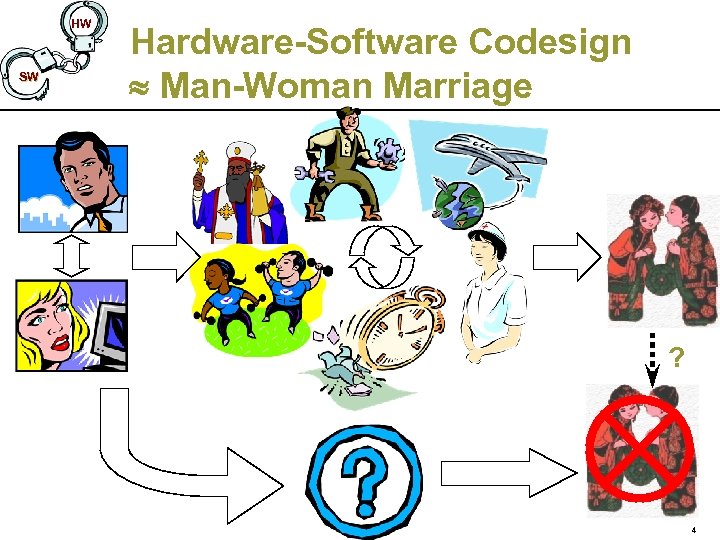 HW
SW
Hardware-Software Codesign
$\approx$ Man-Woman Marriage

?

?

4